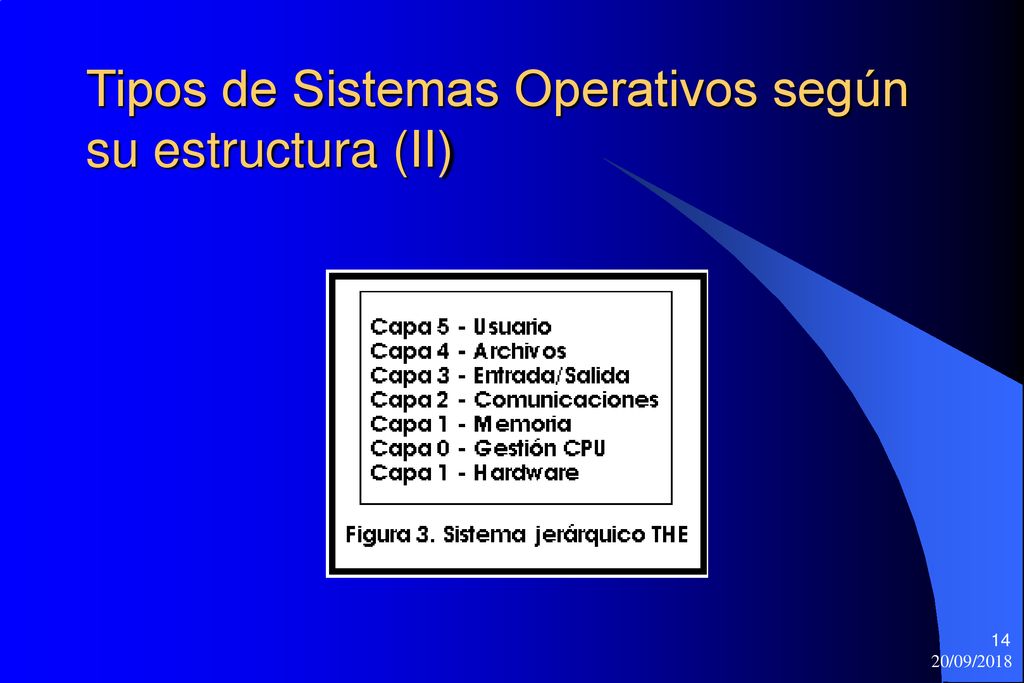 Tipos de Sistemas Operativos según su estructura (II)

Capa 5 - Usuario
Capa 4 - Archivos
Capa 3 - Entrada/Salida
Capa 2 - Comunicaciones
Capa 1 - Memoria
Capa 0 - Gestión CPU
Capa 1 - Hardware

Figura 3. Sistema jerárquico THE

14
20/09/2018